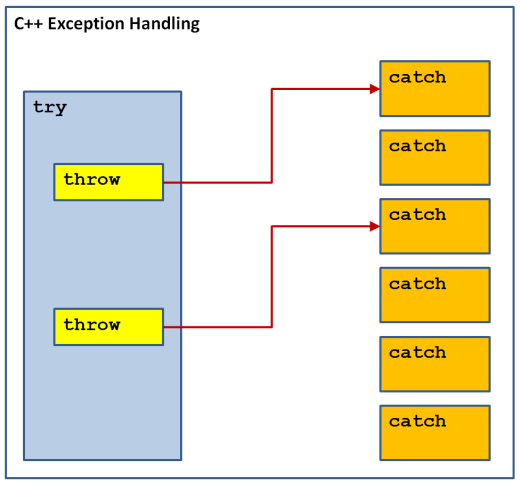 C++ Exception Handling

try

throw

throw

catch

catch

catch

catch

catch

catch